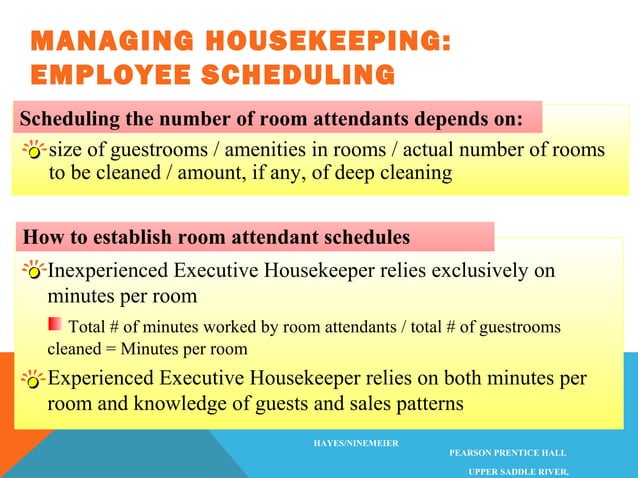 MANAGING HOUSEKEEPING: EMPLOYEE SCHEDULING

Scheduling the number of room attendants depends on:

size of guestrooms / amenities in rooms / actual number of rooms to be cleaned / amount, if any, of deep cleaning

How to establish room attendant schedules

Inexperienced Executive Housekeeper relies exclusively on minutes per room

Total # of minutes worked by room attendants / total # of guestrooms cleaned = Minutes per room

Experienced Executive Housekeeper relies on both minutes per room and knowledge of guests and sales patterns

HAYES/NINEMEIER

PEARSON PRENTICE HALL

UPPER SADDLE RIVER,